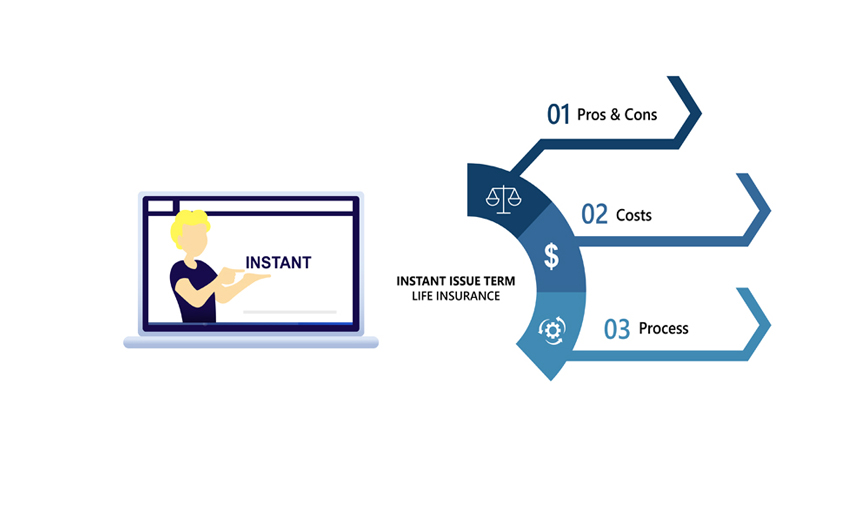 INSTANT

INSTANT ISSUE TERM
LIFE INSURANCE

01 Pros & Cons

$

02 Costs

03 Process